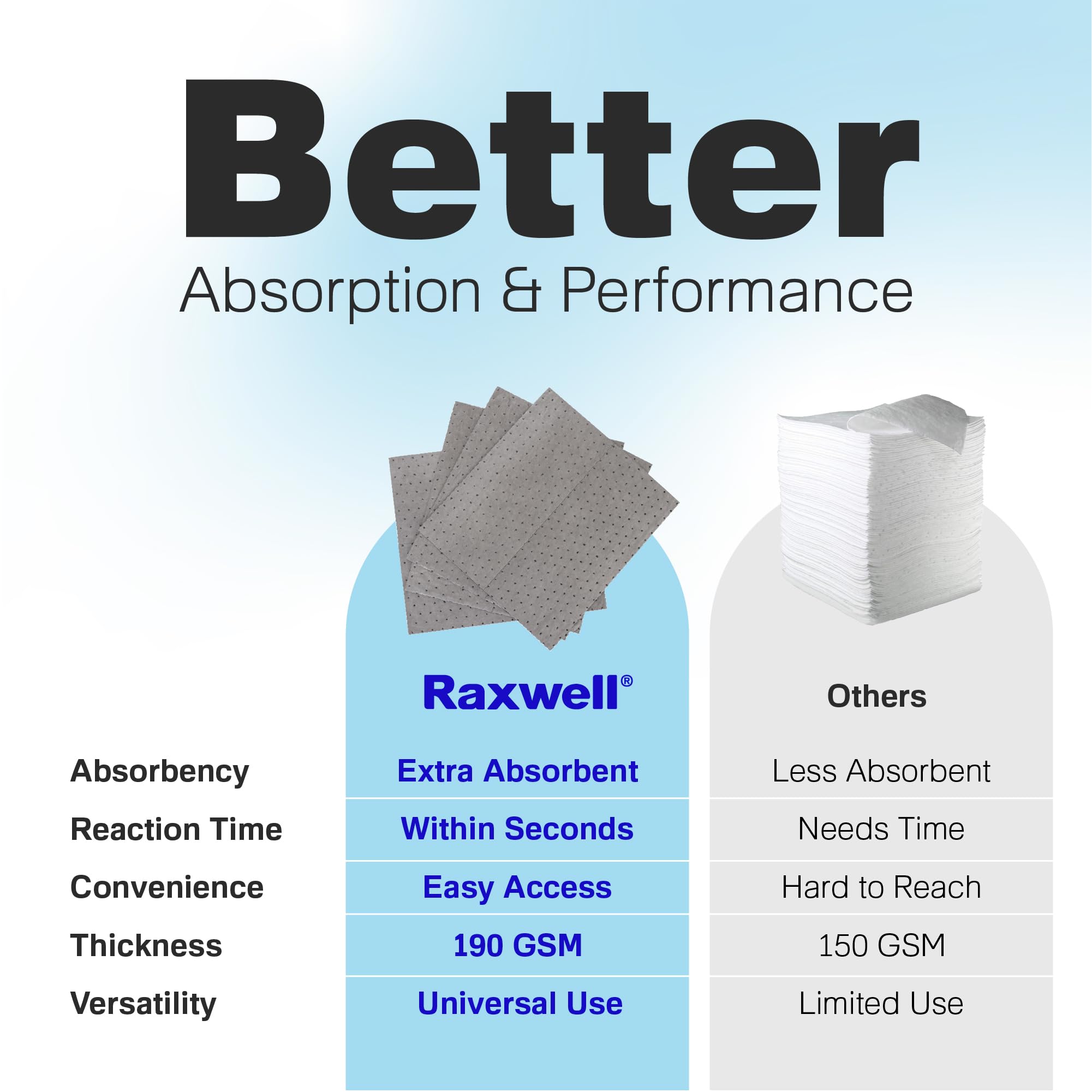 Better
Absorption & Performance

|  | Raxwell® | Others |
|---|---|---|
| Absorbency | Extra Absorbent | Less Absorbent |
| Reaction Time | Within Seconds | Needs Time |
| Convenience | Easy Access | Hard to Reach |
| Thickness | 190 GSM | 150 GSM |
| Versatility | Universal Use | Limited Use |